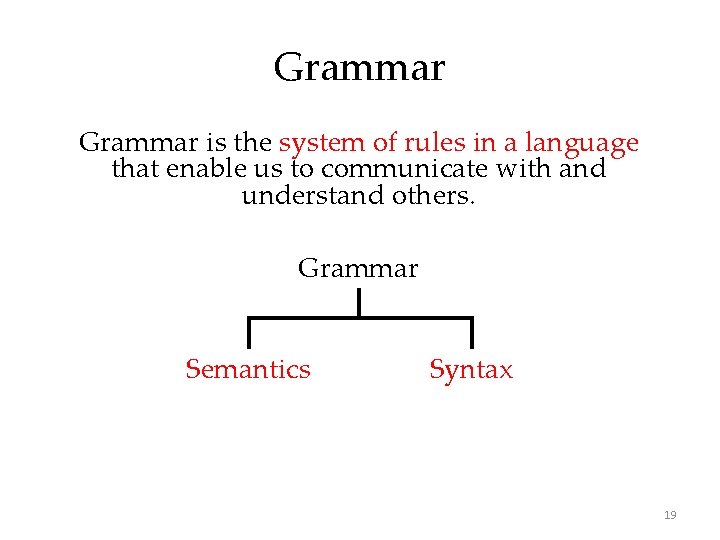 Grammar

Grammar is the system of rules in a language that enable us to communicate with and understand others.

Grammar

Semantics

Syntax

19